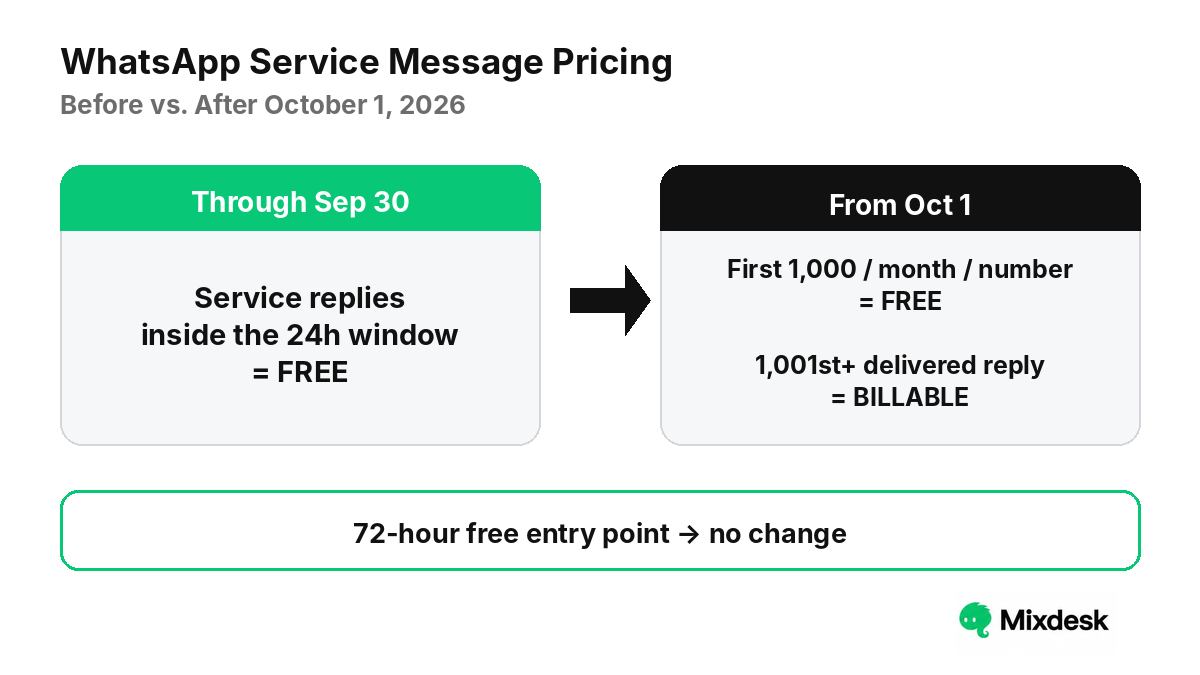 WhatsApp Service Message Pricing
Before vs. After October 1, 2026

Through Sep 30

Service replies inside the 24h window = FREE

From Oct 1

First 1,000 / month / number = FREE

1,001st+ delivered reply = BILLABLE

72-hour free entry point → no change

Mixdesk